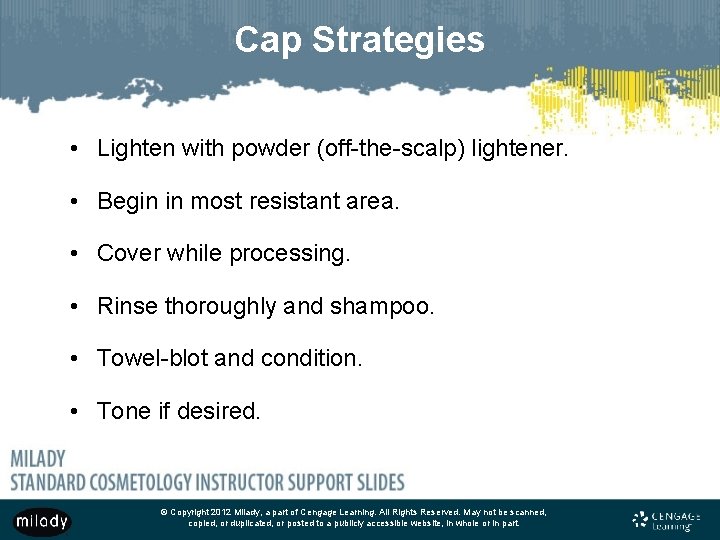 Cap Strategies

• Lighten with powder (off-the-scalp) lightener.

• Begin in most resistant area.

• Cover while processing.

• Rinse thoroughly and shampoo.

• Towel-blot and condition.

• Tone if desired.

MILADY
STANDARD COSMETOLOGY INSTRUCTOR SUPPORT SLIDES

milady

© Copyright 2012 Milady, a part of Cengage Learning. All Rights Reserved. May not be scanned, copied, or duplicated, or posted to a publicly accessible website, in whole or in part.

CENGAGE Learning